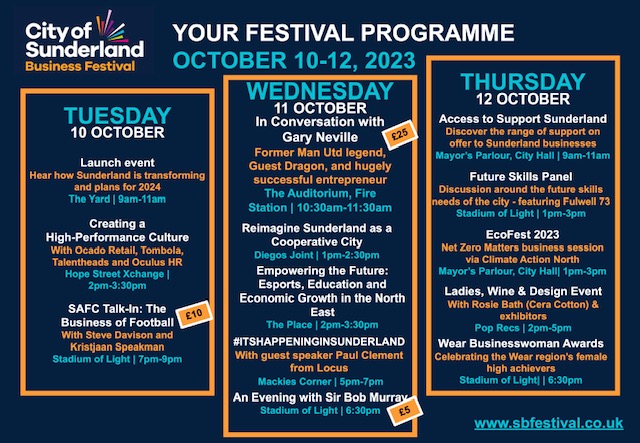 City of Sunderland
Business Festival

YOUR FESTIVAL PROGRAMME
OCTOBER 10-12, 2023

TUESDAY
10 OCTOBER

Launch event
Hear how Sunderland is transforming and plans for 2024
The Yard | 9am-11am

Creating a High-Performance Culture
With Ocado Retail, Tombola, Talentheads and Oculus HR
Hope Street Xchange | 2pm-3:30pm

SAFC Talk-In: The Business of Football
£10
With Steve Davison and Kristjaan Speakman
Stadium of Light | 7pm-9pm

WEDNESDAY
11 OCTOBER
In Conversation with Gary Neville
£25
Former Man Utd legend, Guest Dragon, and hugely successful entrepreneur
The Auditorium, Fire Station | 10:30am-11:30am

Reimagine Sunderland as a Cooperative City
Diegos Joint | 1pm-2:30pm

Empowering the Future: Esports, Education and Economic Growth in the North East
The Place | 2pm-3:30pm

#ITSHAPPENINGINSUNDERLAND
With guest speaker Paul Clement from Locus
Mackies Corner | 5pm-7pm

An Evening with Sir Bob Murray
Stadium of Light | 6:30pm
£5

THURSDAY
12 OCTOBER

Access to Support Sunderland
Discover the range of support on offer to Sunderland businesses
Mayor's Parlour, City Hall | 9am-11am

Future Skills Panel
Discussion around the future skills needs of the city - featuring Fulwell 73
Stadium of Light | 1pm-3pm

EcoFest 2023
Net Zero Matters business session via Climate Action North
Mayor's Parlour, City Hall| 1pm-3pm

Ladies, Wine & Design Event
With Rosie Bath (Cera Cotton) & exhibitors
Pop Recs | 2pm-5pm

Wear Businesswoman Awards
Celebrating the Wear region's female high achievers
Stadium of Light| | 6:30pm

www.sbfestival.co.uk